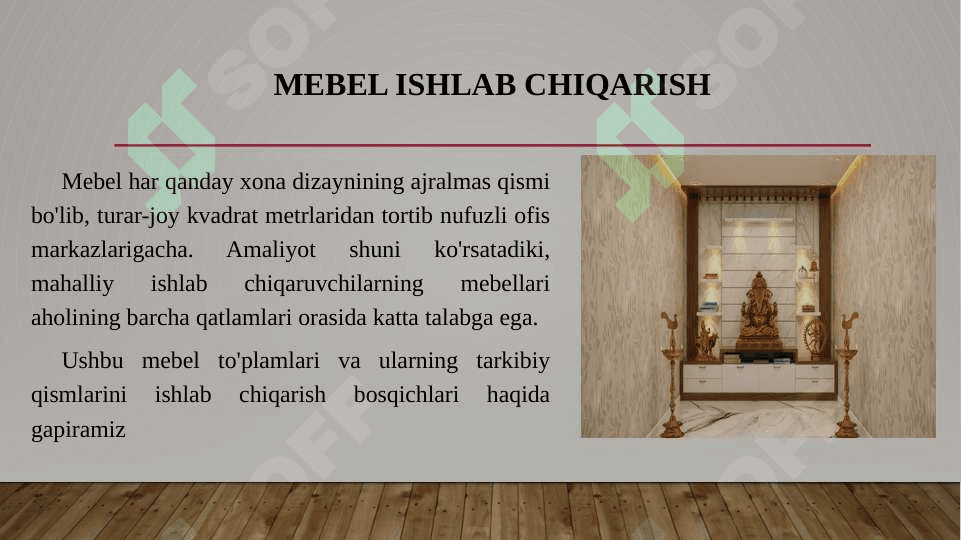 MEBEL ISHLAB CHIQARISH

Mebel har qanday xona dizaynining ajralmas qismi bo'lib, turar-joy kvadrat metrlaridan tortib nufuzli ofis markazlarigacha. Amaliyot shuni ko'rsatadiki, mahalliy ishlab chiqaruvchilarning mebellari aholining barcha qatlamlari orasida katta talabga ega.

Ushbu mebel to'plamlari va ularning tarkibiy qismlarini ishlab chiqarish bosqichlari haqida gapiramiz